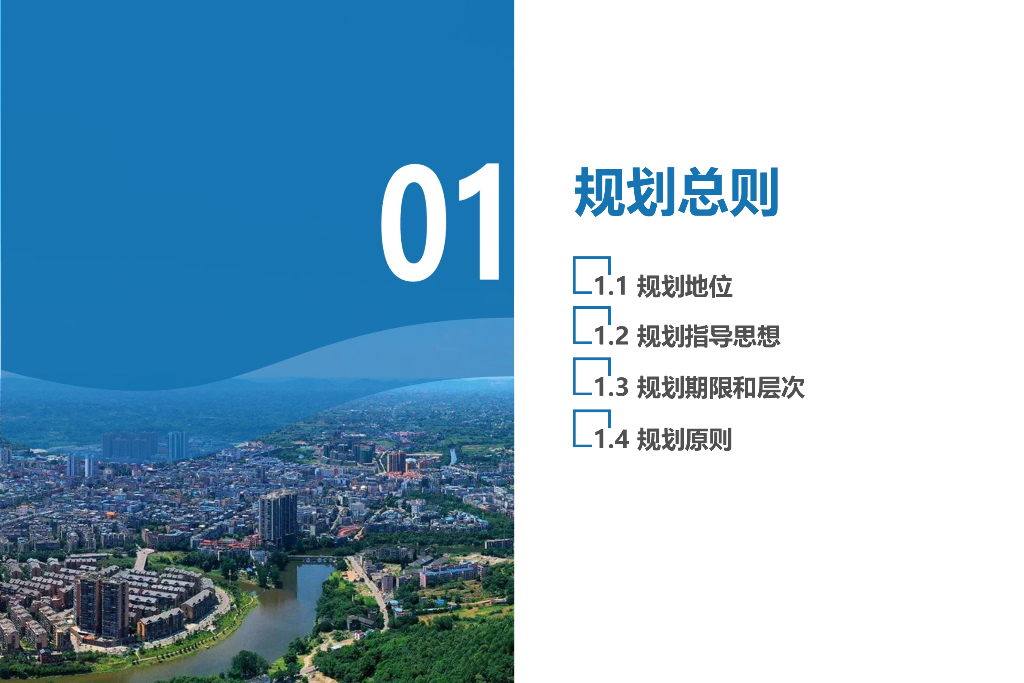 01

规划总则

1.1 规划地位

1.2 规划指导思想

1.3 规划期限和层次

1.4 规划原则